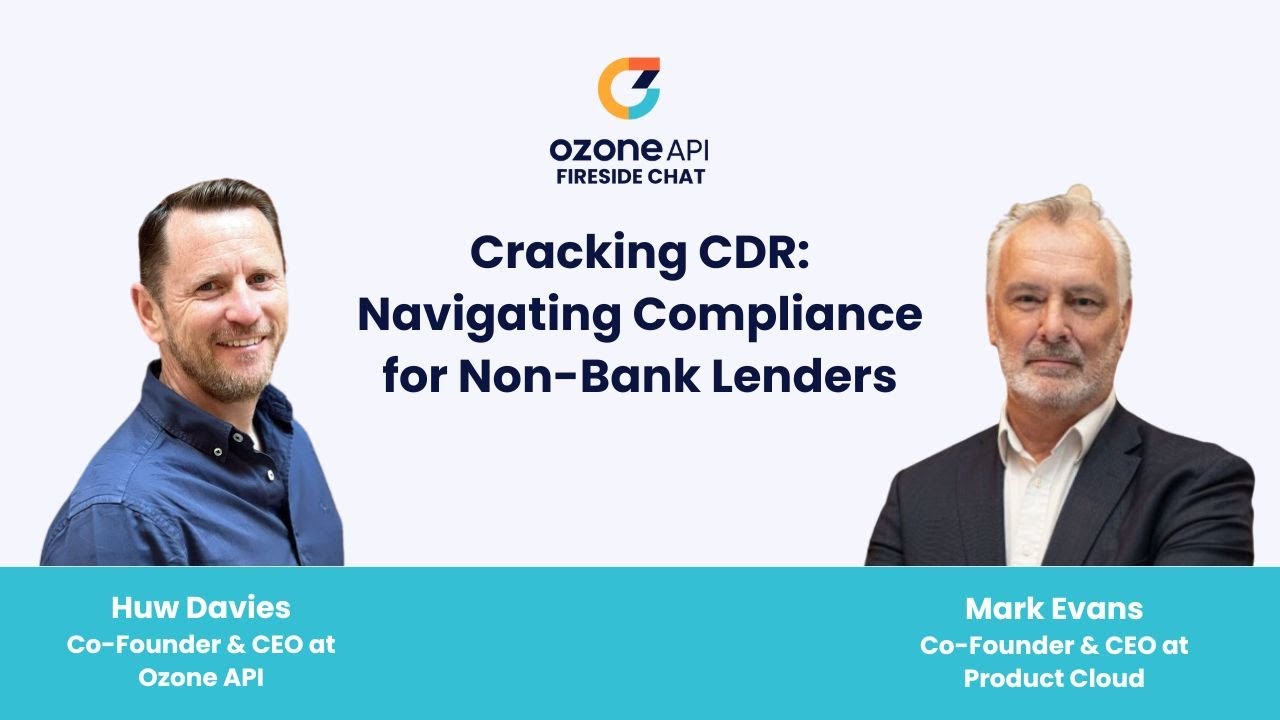 ozone API
FIRESIDE CHAT

Cracking CDR: Navigating Compliance for Non-Bank Lenders

Huw Davies
Co-Founder & CEO at Ozone API

Mark Evans
Co-Founder & CEO at Product Cloud